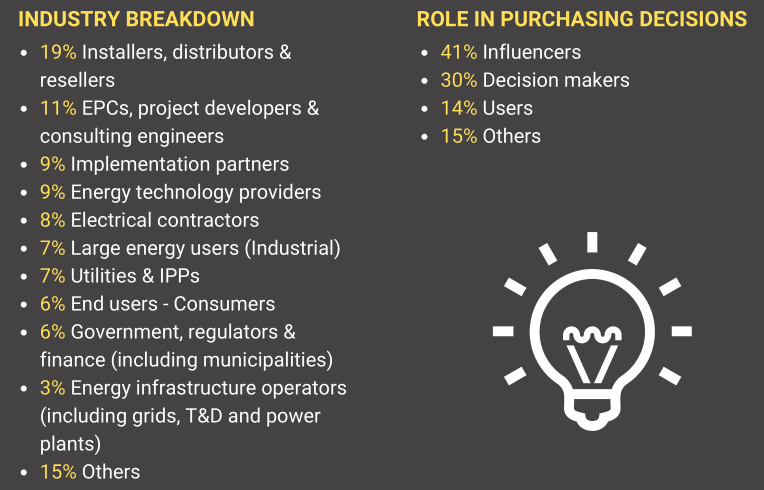 INDUSTRY BREAKDOWN

- 19% Installers, distributors & resellers
- 11% EPCs, project developers & consulting engineers
- 9% Implementation partners
- 9% Energy technology providers
- 8% Electrical contractors
- 7% Large energy users (Industrial)
- 7% Utilities & IPPs
- 6% End users - Consumers
- 6% Government, regulators & finance (including municipalities)
- 3% Energy infrastructure operators (including grids, T&D and power plants)
- 15% Others

ROLE IN PURCHASING DECISIONS

- 41% Influencers
- 30% Decision makers
- 14% Users
- 15% Others